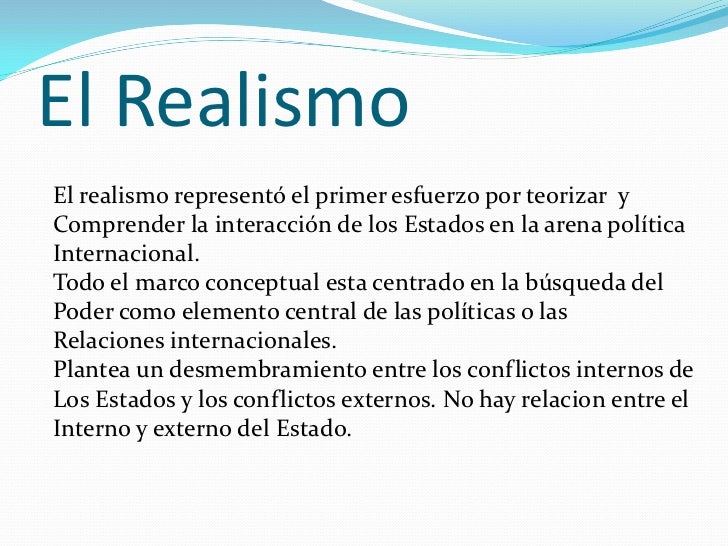 El Realismo

El realismo representó el primer esfuerzo por teorizar y Comprender la interacción de los Estados en la arena política Internacional.
Todo el marco conceptual esta centrado en la búsqueda del Poder como elemento central de las políticas o las Relaciones internacionales.
Plantea un desmembramiento entre los conflictos internos de Los Estados y los conflictos externos. No hay relacion entre el Interno y externo del Estado.